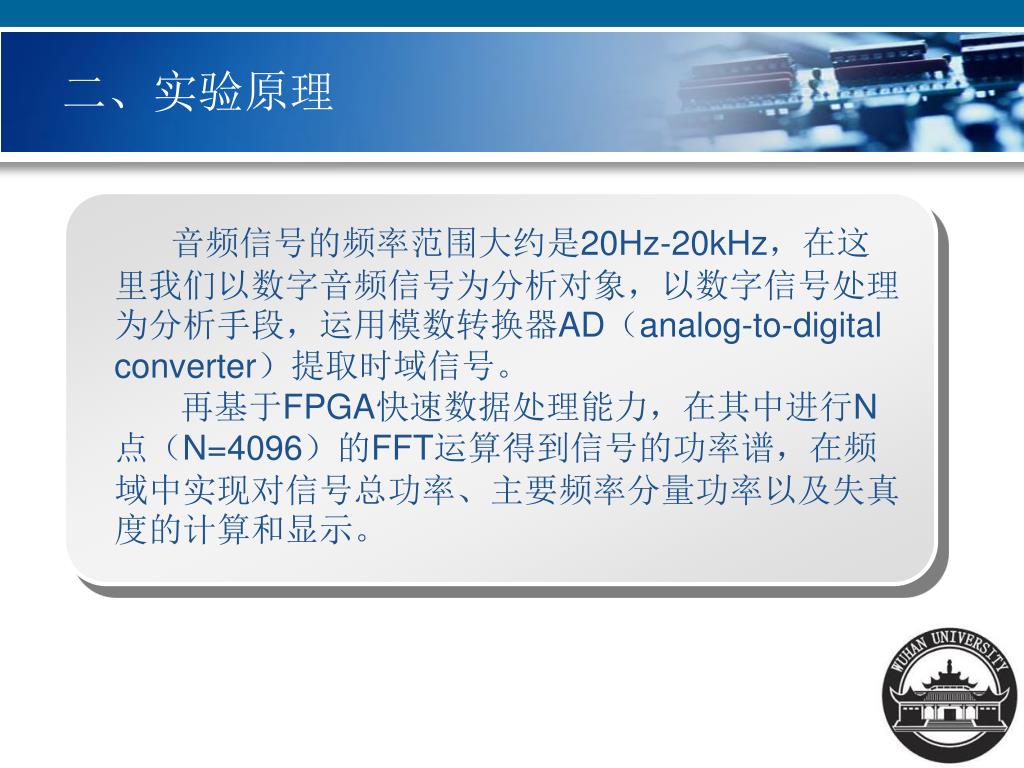 二、实验原理

音频信号的频率范围大约是20Hz-20kHz，在这里我们以数字音频信号为分析对象，以数字信号处理为分析手段，运用模数转换器AD（analog-to-digital converter）提取时域信号。

再基于FPGA快速数据处理能力，在其中进行N点（N=4096）的FFT运算得到信号的功率谱，在频域中实现对信号总功率、主要频率分量功率以及失真度的计算和显示。

WUHAN UNIVERSITY